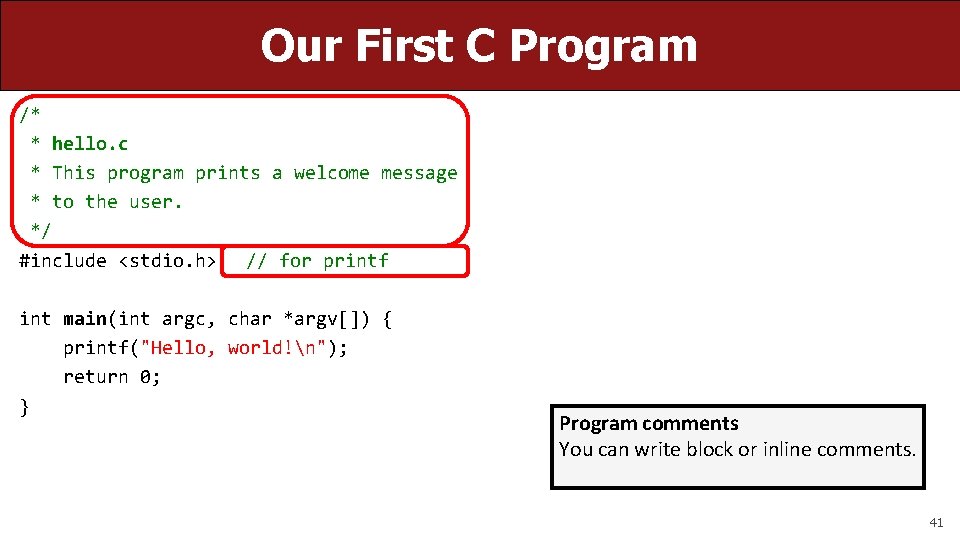 Our First C Program

/*
 * hello.c
 * This program prints a welcome message
 * to the user.
 */
#include <stdio.h>  // for printf

int main(int argc, char *argv[]) {
    printf("Hello, world!\n");
    return 0;
}

Program comments
You can write block or inline comments.

41